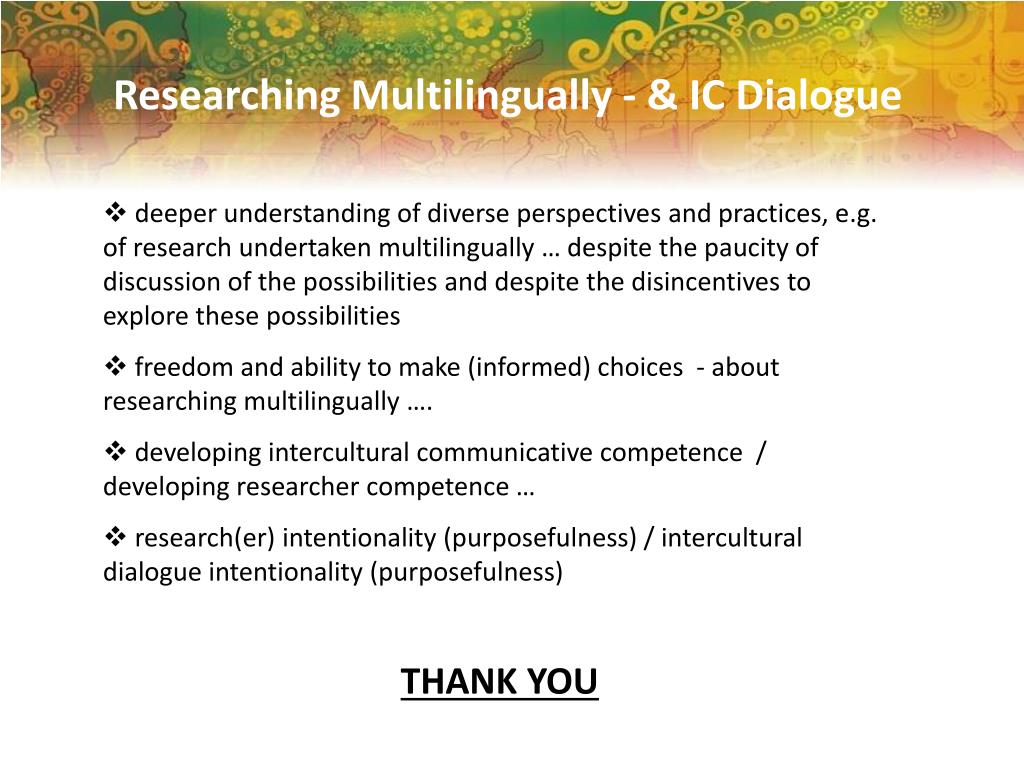 Researching Multilingually - & IC Dialogue

❖ deeper understanding of diverse perspectives and practices, e.g. of research undertaken multilingually … despite the paucity of discussion of the possibilities and despite the disincentives to explore these possibilities

❖ freedom and ability to make (informed) choices - about researching multilingually ….

❖ developing intercultural communicative competence / developing researcher competence …

❖ research(er) intentionality (purposefulness) / intercultural dialogue intentionality (purposefulness)

THANK YOU